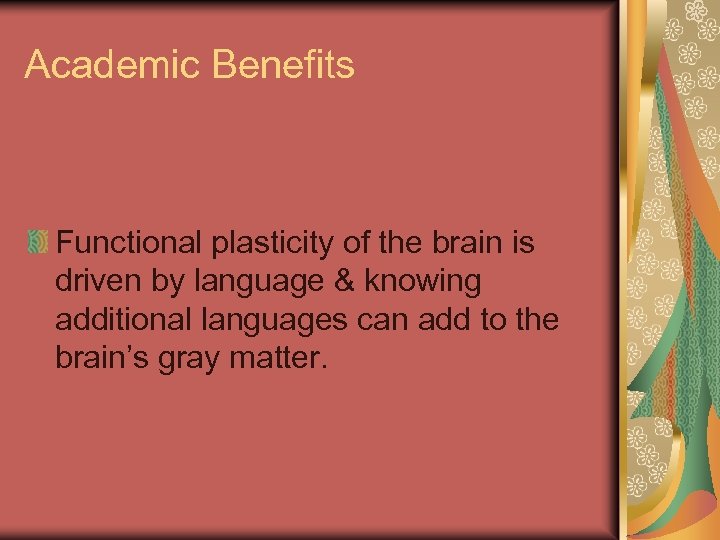 Academic Benefits

Functional plasticity of the brain is driven by language & knowing additional languages can add to the brain’s gray matter.